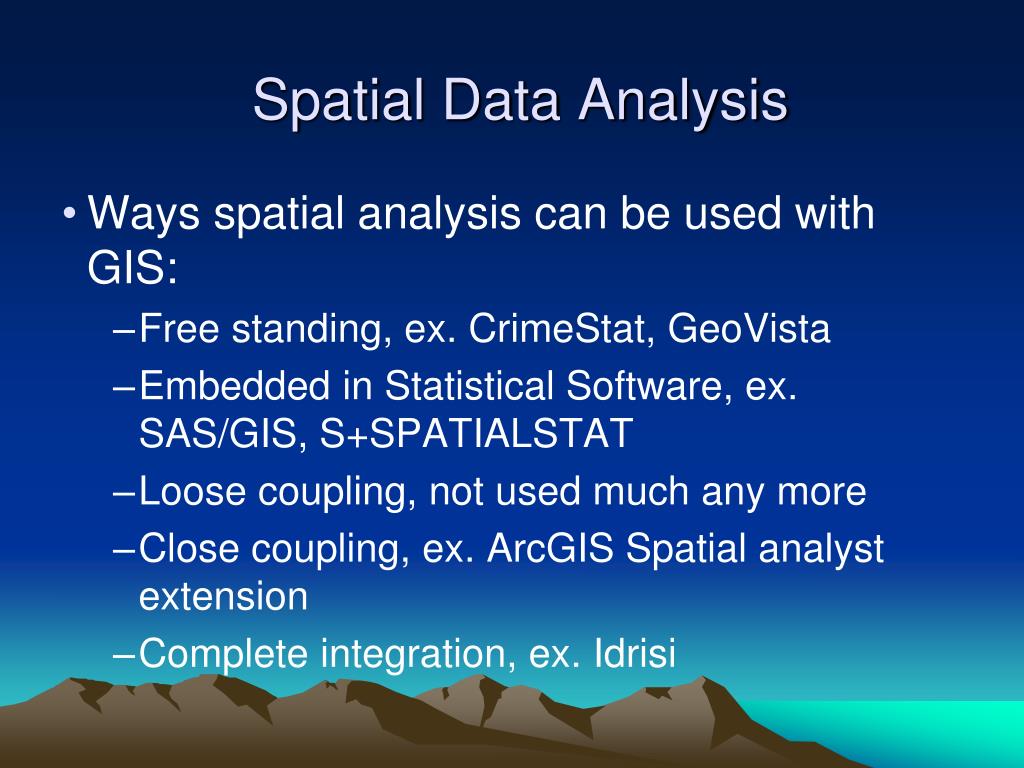 Spatial Data Analysis

• Ways spatial analysis can be used with GIS:
 – Free standing, ex. CrimeStat, GeoVista
 – Embedded in Statistical Software, ex. SAS/GIS, S+SPATIALSTAT
 – Loose coupling, not used much any more
 – Close coupling, ex. ArcGIS Spatial analyst extension
 – Complete integration, ex. Idrisi